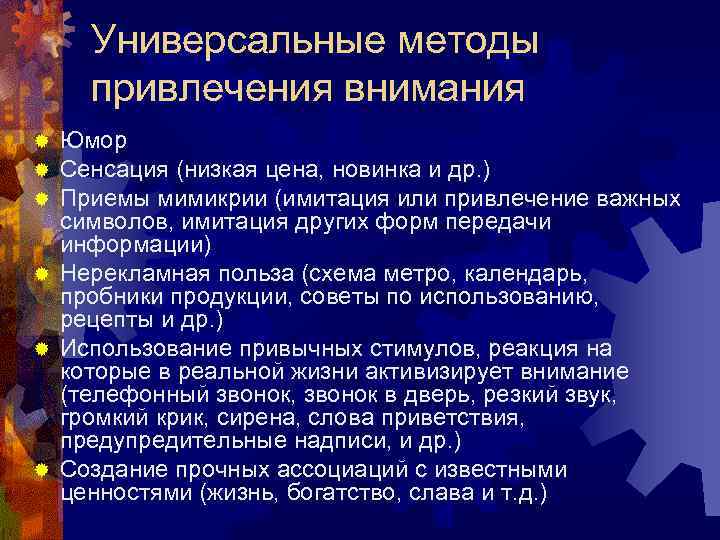 Универсальные методы привлечения внимания

Юмор
Сенсация (низкая цена, новинка и др.)
Приемы мимикрии (имитация или привлечение важных символов, имитация других форм передачи информации)
Нерекламная польза (схема метро, календарь, пробники продукции, советы по использованию, рецепты и др.)
Использование привычных стимулов, реакция на которые в реальной жизни активизирует внимание (телефонный звонок, звонок в дверь, резкий звук, громкий крик, сирена, слова приветствия, предупредительные надписи, и др.)
Создание прочных ассоциаций с известными ценностями (жизнь, богатство, слава и т.д.)